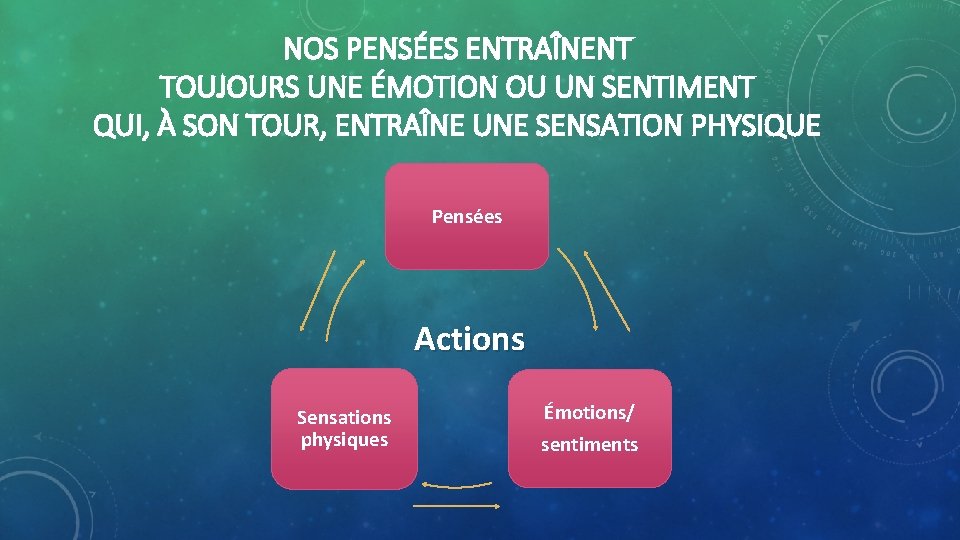 NOS PENSÉES ENTRAÎNENT
TOUJOURS UNE ÉMOTION OU UN SENTIMENT
QUI, À SON TOUR, ENTRAÎNE UNE SENSATION PHYSIQUE

Pensées

Actions

Sensations physiques

Émotions/
sentiments